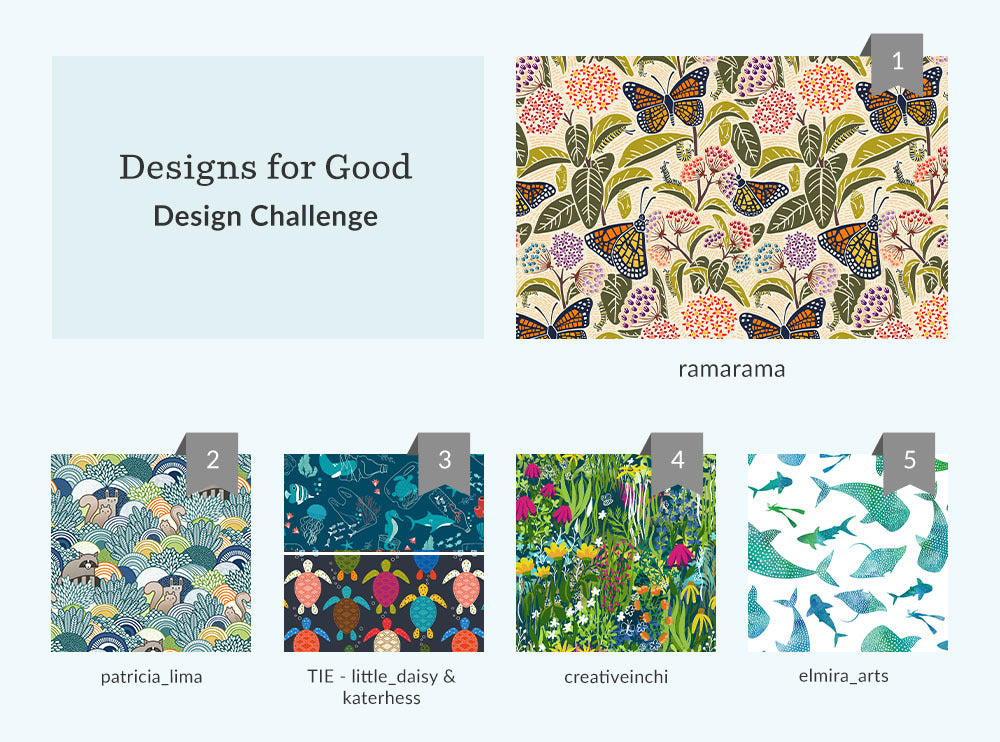 Designs for Good

Design Challenge

1

ramarama

2

patricia_lima

3

TIE - little_daisy & katerhess

4

creativeinchi

5

elmira_arts